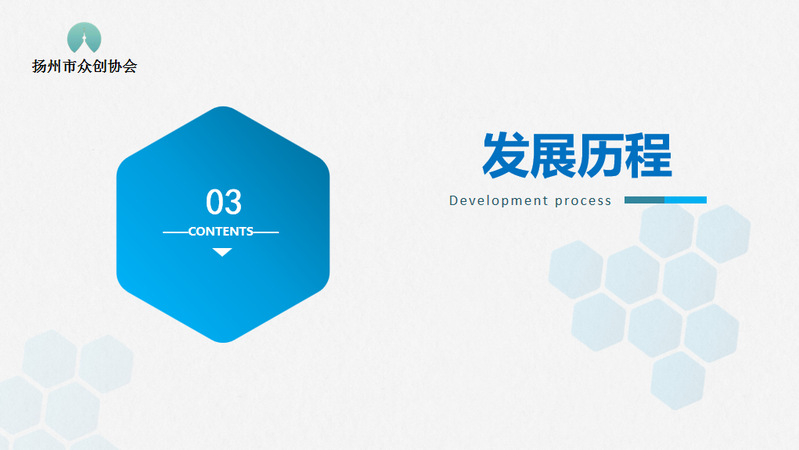 扬州市众创协会

03
CONTENTS

发展历程

Development process